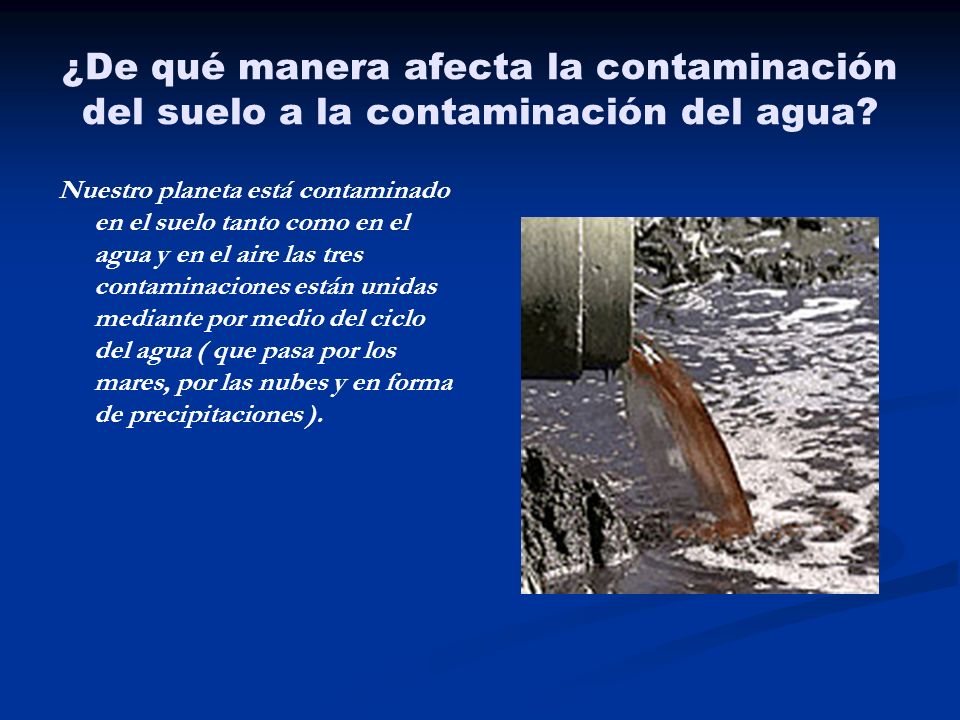 ¿De qué manera afecta la contaminación del suelo a la contaminación del agua?

Nuestro planeta está contaminado en el suelo tanto como en el agua y en el aire las tres contaminaciones están unidas mediante por medio del ciclo del agua ( que pasa por los mares, por las nubes y en forma de precipitaciones ).